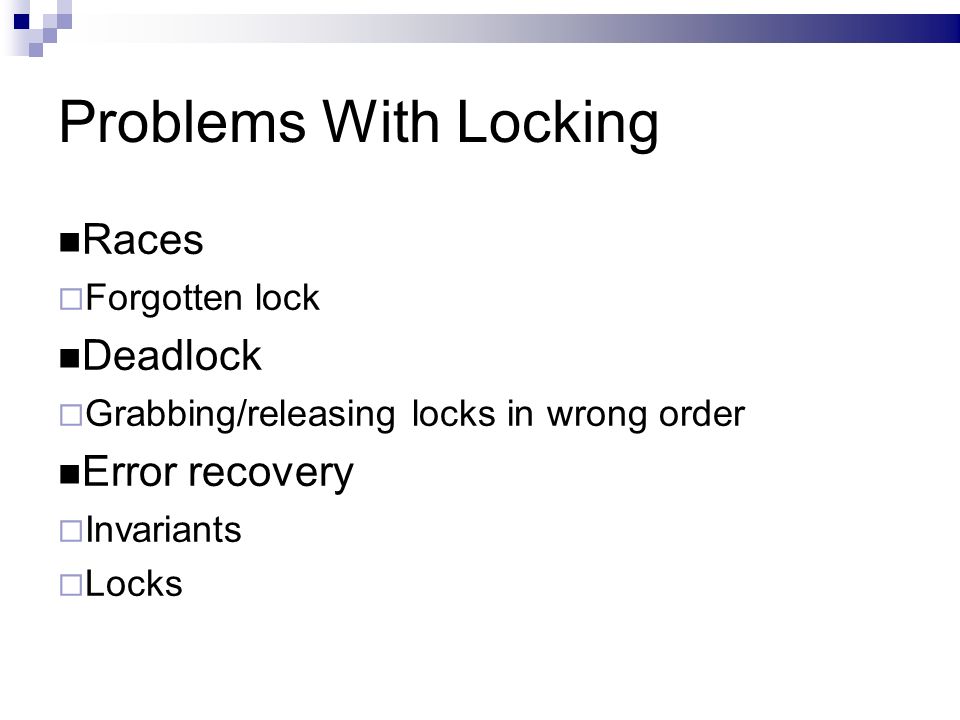 Problems With Locking

■Races
□Forgotten lock
■Deadlock
□Grabbing/releasing locks in wrong order
■Error recovery
□Invariants
□Locks